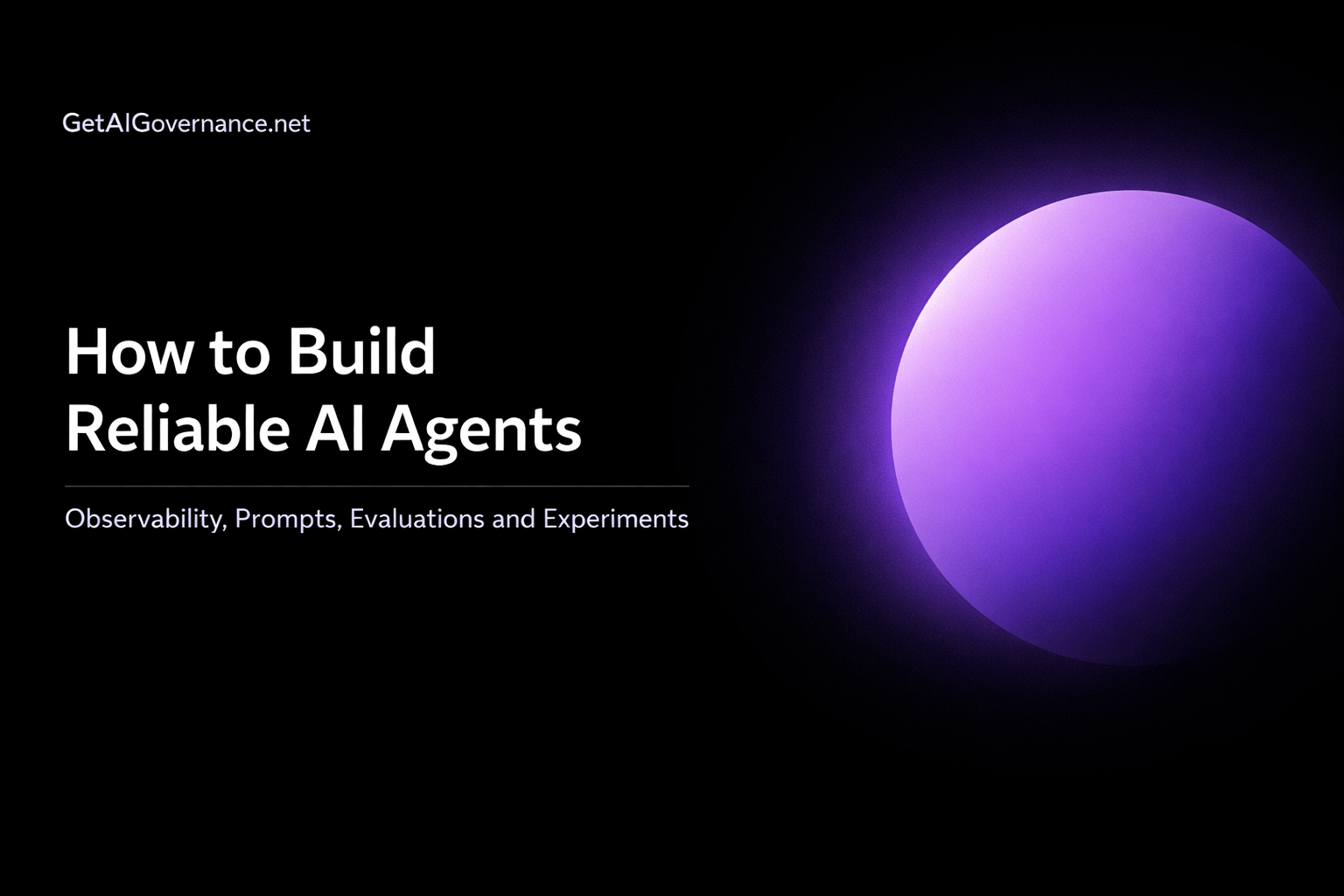 GetAIGovernance.net

How to Build Reliable AI Agents

Observability, Prompts, Evaluations and Experiments